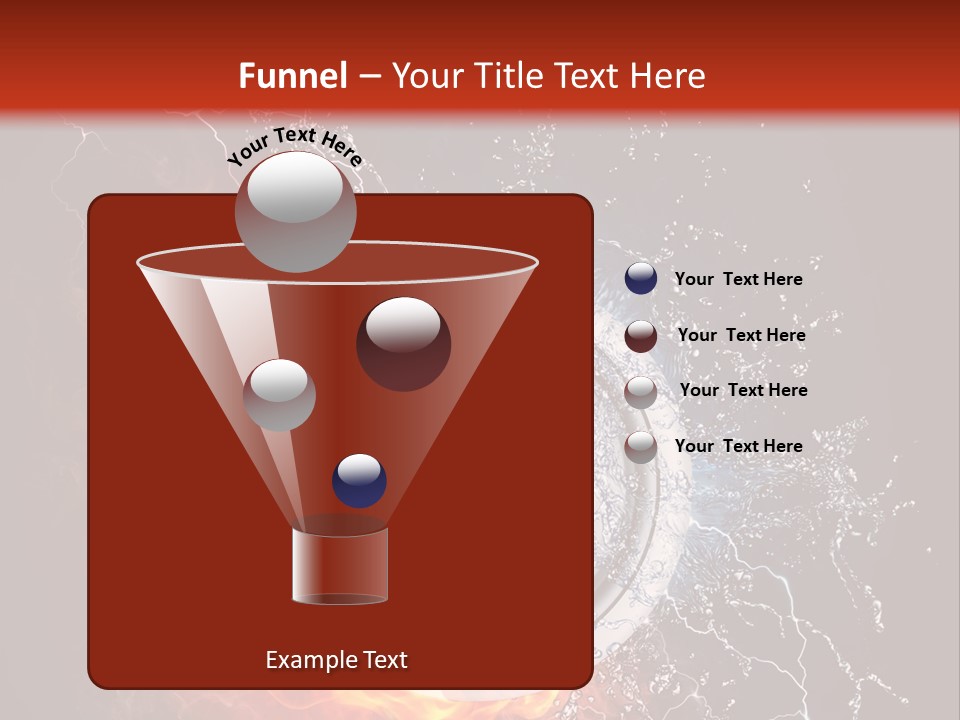 Funnel – Your Title Text Here

Your Text Here

Your  Text Here

Your  Text Here

Your  Text Here

Your  Text Here

Example Text